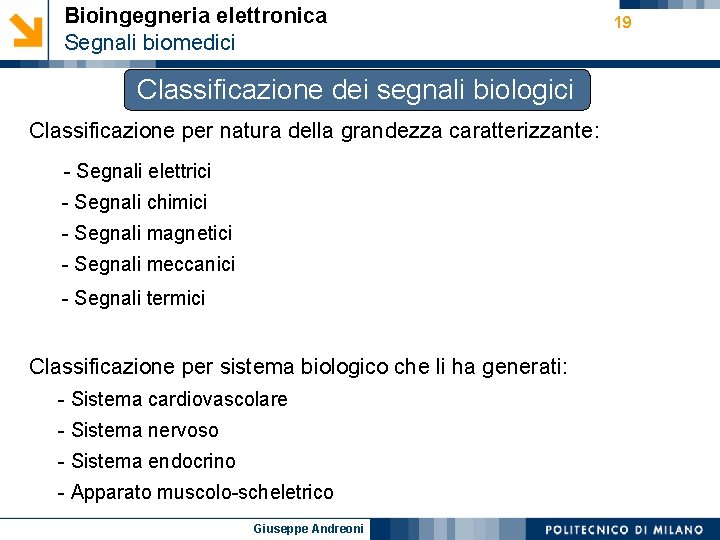 Bioingegneria elettronica
Segnali biomedici

19

Classificazione dei segnali biologici

Classificazione per natura della grandezza caratterizzante:

- Segnali elettrici
- Segnali chimici
- Segnali magnetici
- Segnali meccanici
- Segnali termici

Classificazione per sistema biologico che li ha generati:
- Sistema cardiovascolare
- Sistema nervoso
- Sistema endocrino
- Apparato muscolo-scheletrico

Giuseppe Andreoni

POLITECNICO DI MILANO